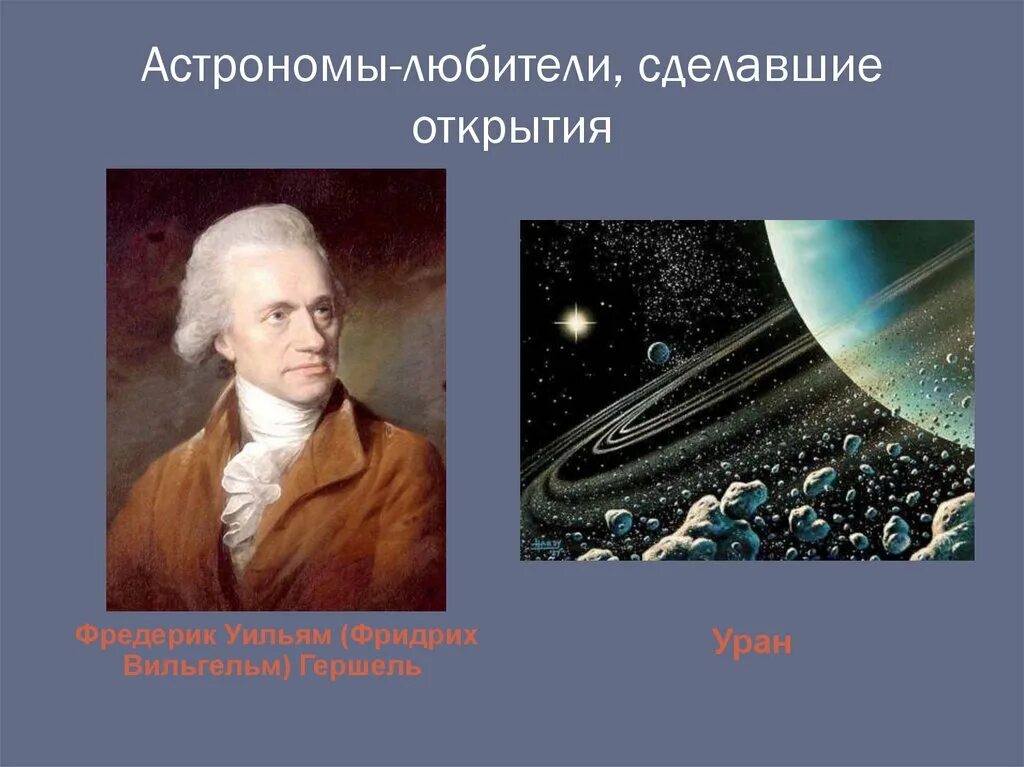 Астрономы-любители, сделавшие открытия

Фредерик Уильям (Фридрих Вильгельм) Гершель

Уран